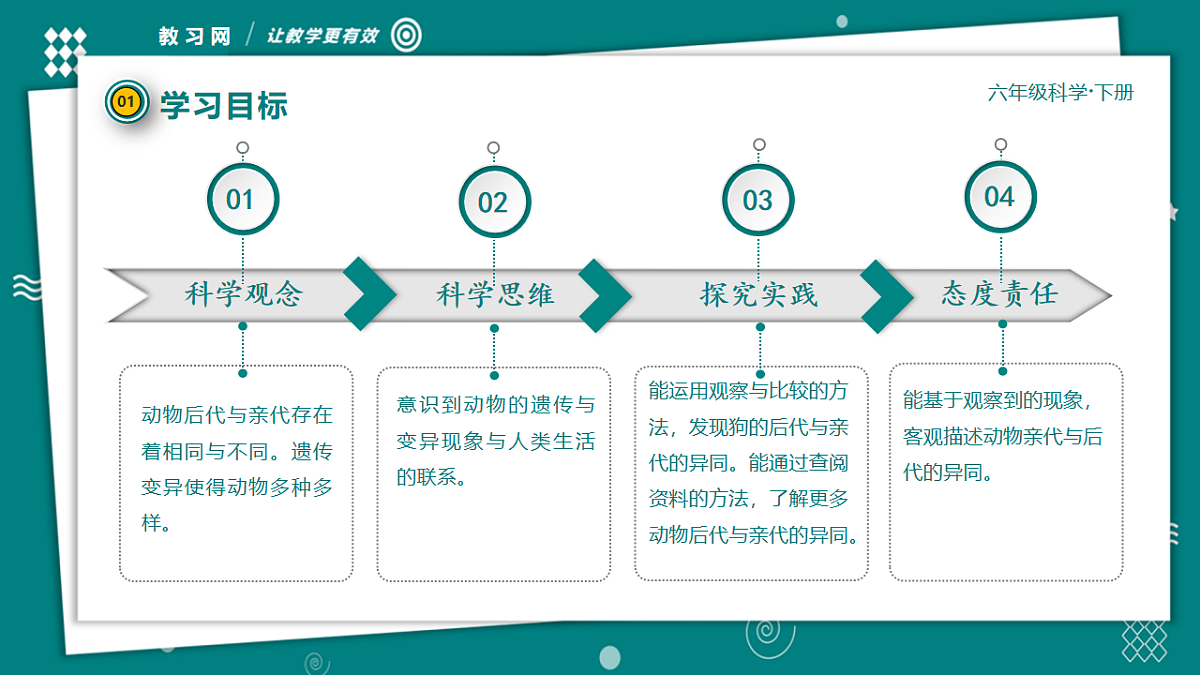 教习网 / 让教学更有效

01 学习目标

六年级科学·下册

01
科学观念
动物后代与亲代存在着相同与不同。遗传变异使得动物多种多样。

02
科学思维
意识到动物的遗传与变异现象与人类生活的联系。

03
探究实践
能运用观察与比较的方法，发现狗的后代与亲代的异同。能通过查阅资料的方法，了解更多动物后代与亲代的异同。

04
态度责任
能基于观察到的现象，客观描述动物亲代与后代的异同。